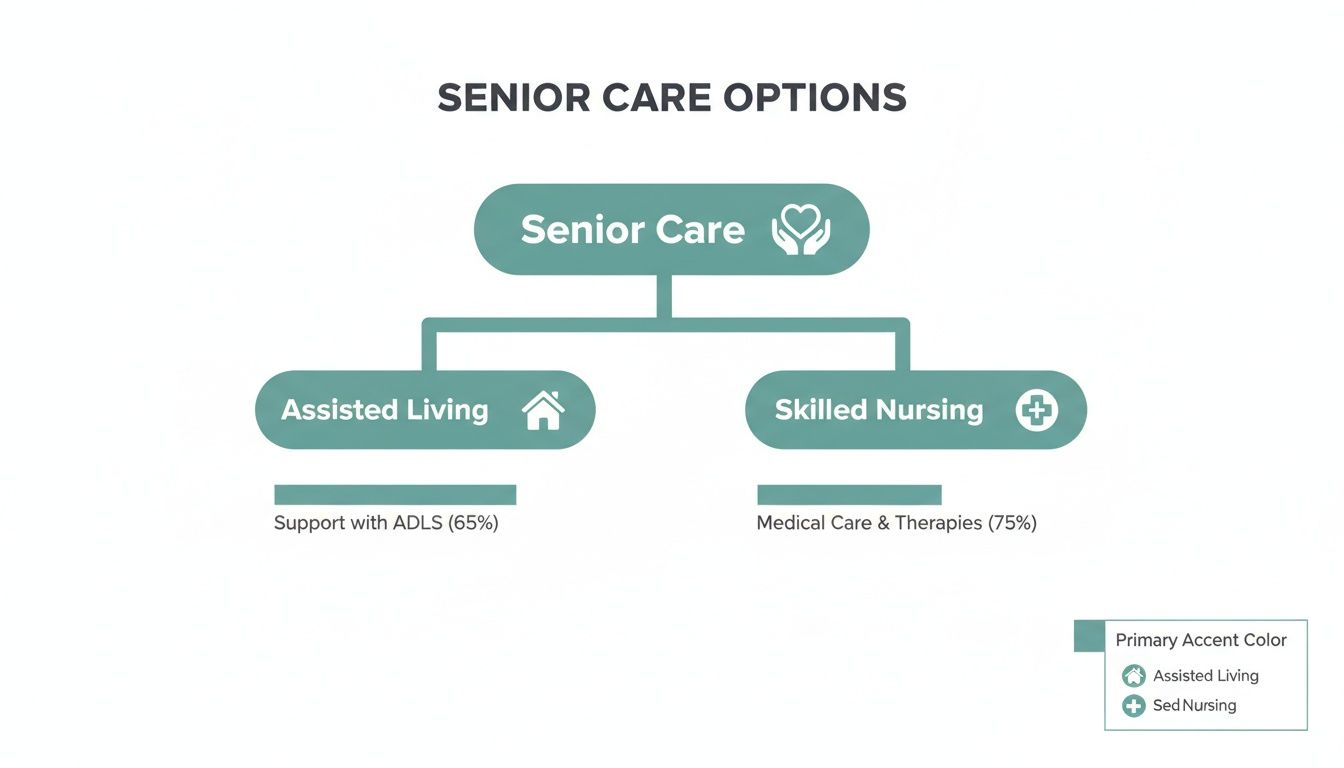 SENIOR CARE OPTIONS

Senior Care

Assisted Living

Skilled Nursing

Support with ADLS (65%)

Medical Care & Therapies (75%)

Primary Accent Color

Assisted Living

Sed Nursing